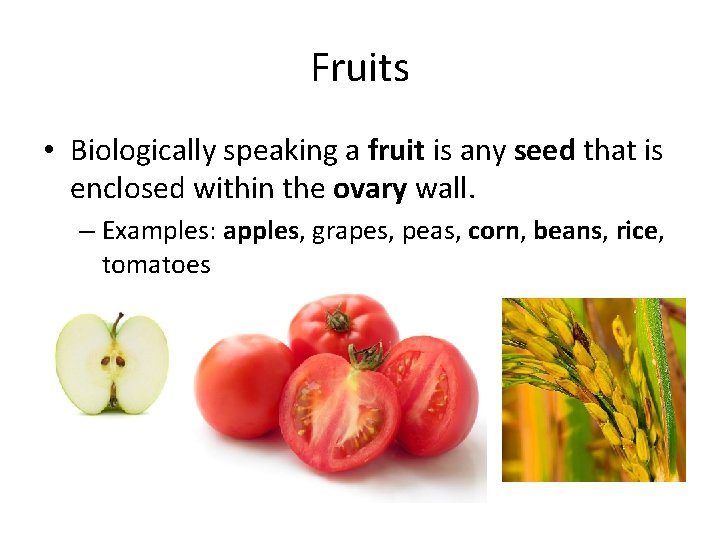 Fruits

• Biologically speaking a fruit is any seed that is enclosed within the ovary wall.

– Examples: apples, grapes, peas, corn, beans, rice, tomatoes